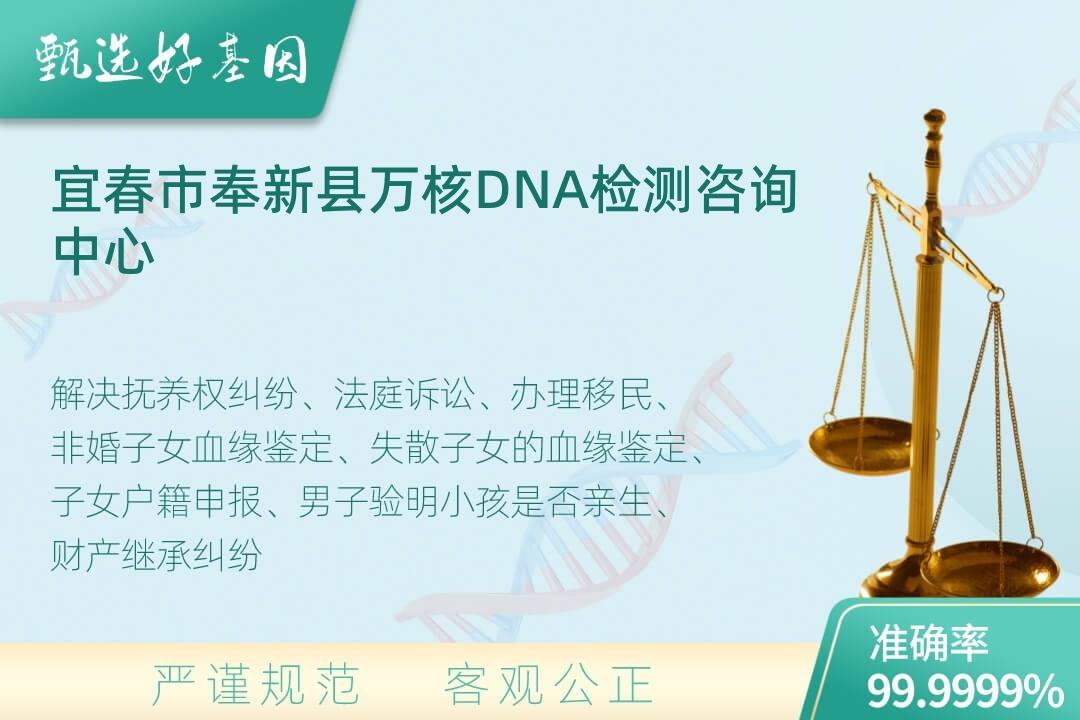 甄选好基因

宜春市奉新县万核DNA检测咨询中心

解决抚养权纠纷、法庭诉讼、办理移民、非婚子女血缘鉴定、失散子女的血缘鉴定、子女户籍申报、男子验明小孩是否亲生、财产继承纠纷

严谨规范　客观公正

准确率
99.9999%